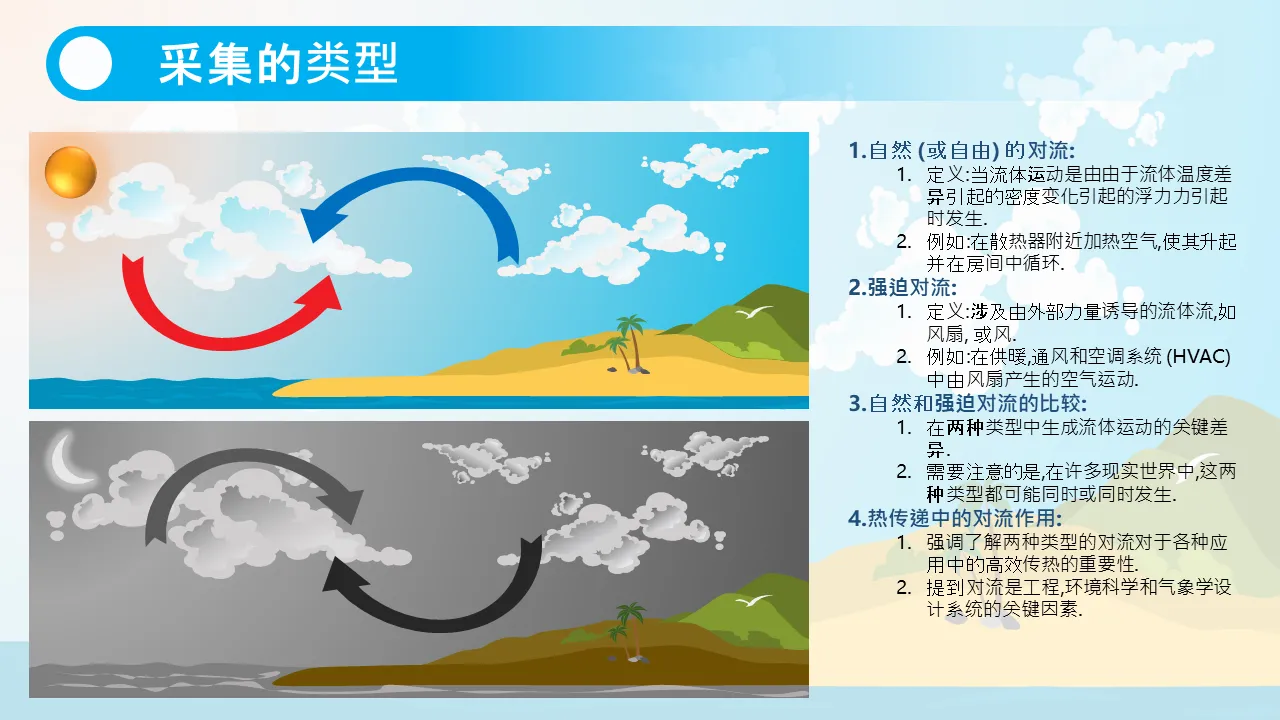 采集的类型

1.自然 (或自由) 的对流:
1. 定义:当流体运动是由由于流体温度差异引起的密度变化引起的浮力力引起时发生.
2. 例如:在散热器附近加热空气,使其升起并在房间中循环.

2.强迫对流:
1. 定义:涉及由外部力量诱导的流体流,如风扇, 或风.
2. 例如:在供暖,通风和空调系统 (HVAC) 中由风扇产生的空气运动.

3.自然和强迫对流的比较:
1. 在两种类型中生成流体运动的关键差异.
2. 需要注意的是,在许多现实世界中,这两种类型都可能同时或同时发生.

4.热传递中的对流作用:
1. 强调了解两种类型的对流对于各种应用中的高效传热的重要性.
2. 提到对流是工程,环境科学和气象学设计系统的关键因素.